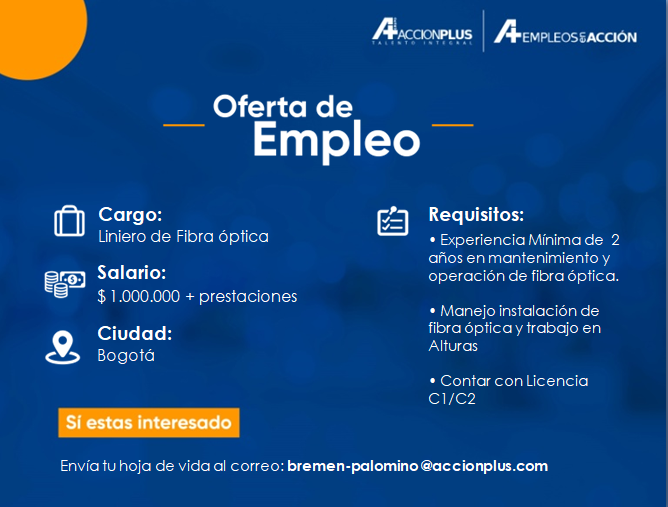 ACCIONPLUS
TALENTO INTEGRAL

EMPLEOS EN ACCIÓN

Oferta de
Empleo

Cargo:
Liniero de Fibra óptica

Salario:
$ 1.000.000 + prestaciones

Ciudad:
Bogotá

Requisitos:
• Experiencia Mínima de 2 años en mantenimiento y operación de fibra óptica.

• Manejo instalación de fibra óptica y trabajo en Alturas

• Contar con Licencia C1/C2

Sí estas interesado

Envía tu hoja de vida al correo: bremen-palomino@accionplus.com